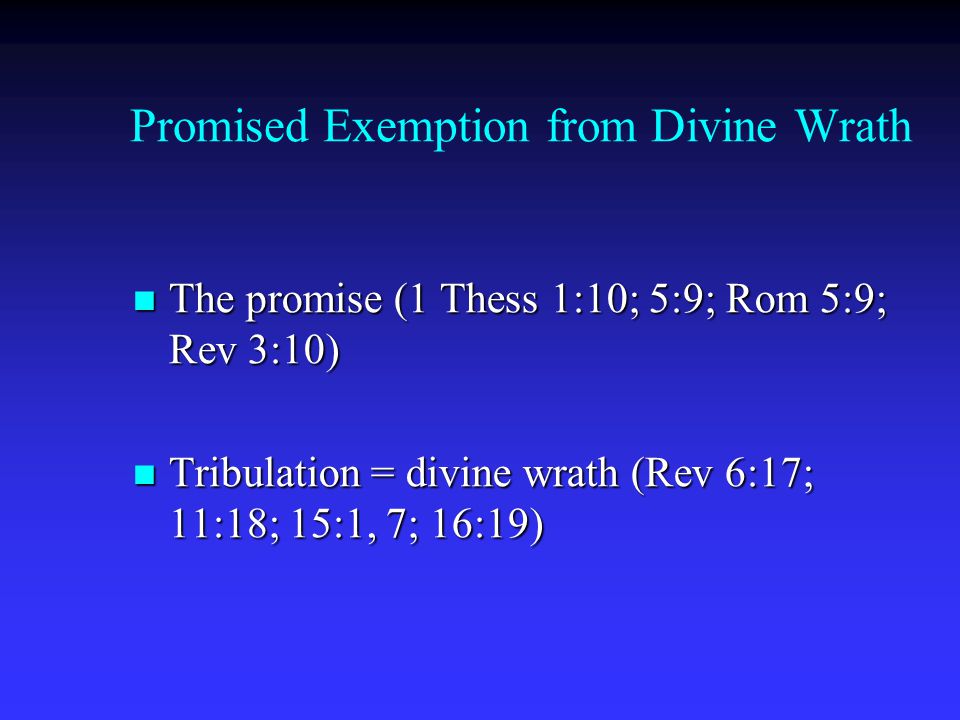 Promised Exemption from Divine Wrath

- The promise (1 Thess 1:10; 5:9; Rom 5:9; Rev 3:10)

- Tribulation = divine wrath (Rev 6:17; 11:18; 15:1, 7; 16:19)